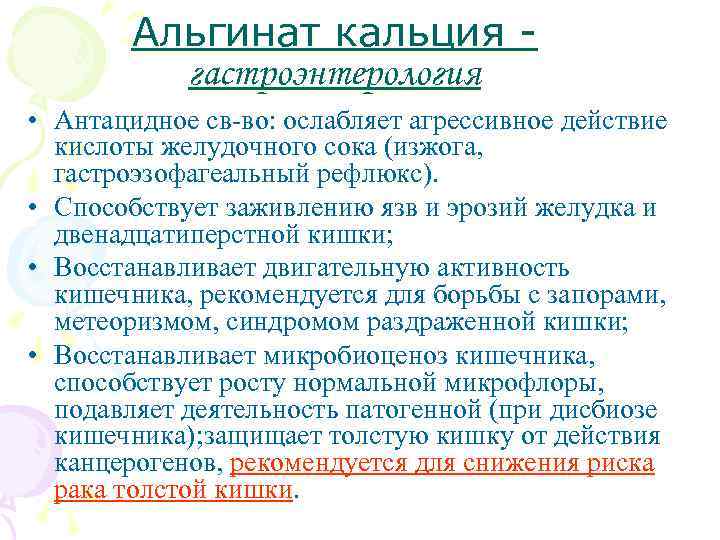 Альгинат кальция - гастроэнтерология

• Антацидное св-во: ослабляет агрессивное действие кислоты желудочного сока (изжога, гастроэзофагеальный рефлюкс).
• Способствует заживлению язв и эрозий желудка и двенадцатиперстной кишки;
• Восстанавливает двигательную активность кишечника, рекомендуется для борьбы с запорами, метеоризмом, синдромом раздраженной кишки;
• Восстанавливает микробиоценоз кишечника, способствует росту нормальной микрофлоры, подавляет деятельность патогенной (при дисбиозе кишечника);защищает толстую кишку от действия канцерогенов, рекомендуется для снижения риска рака толстой кишки.